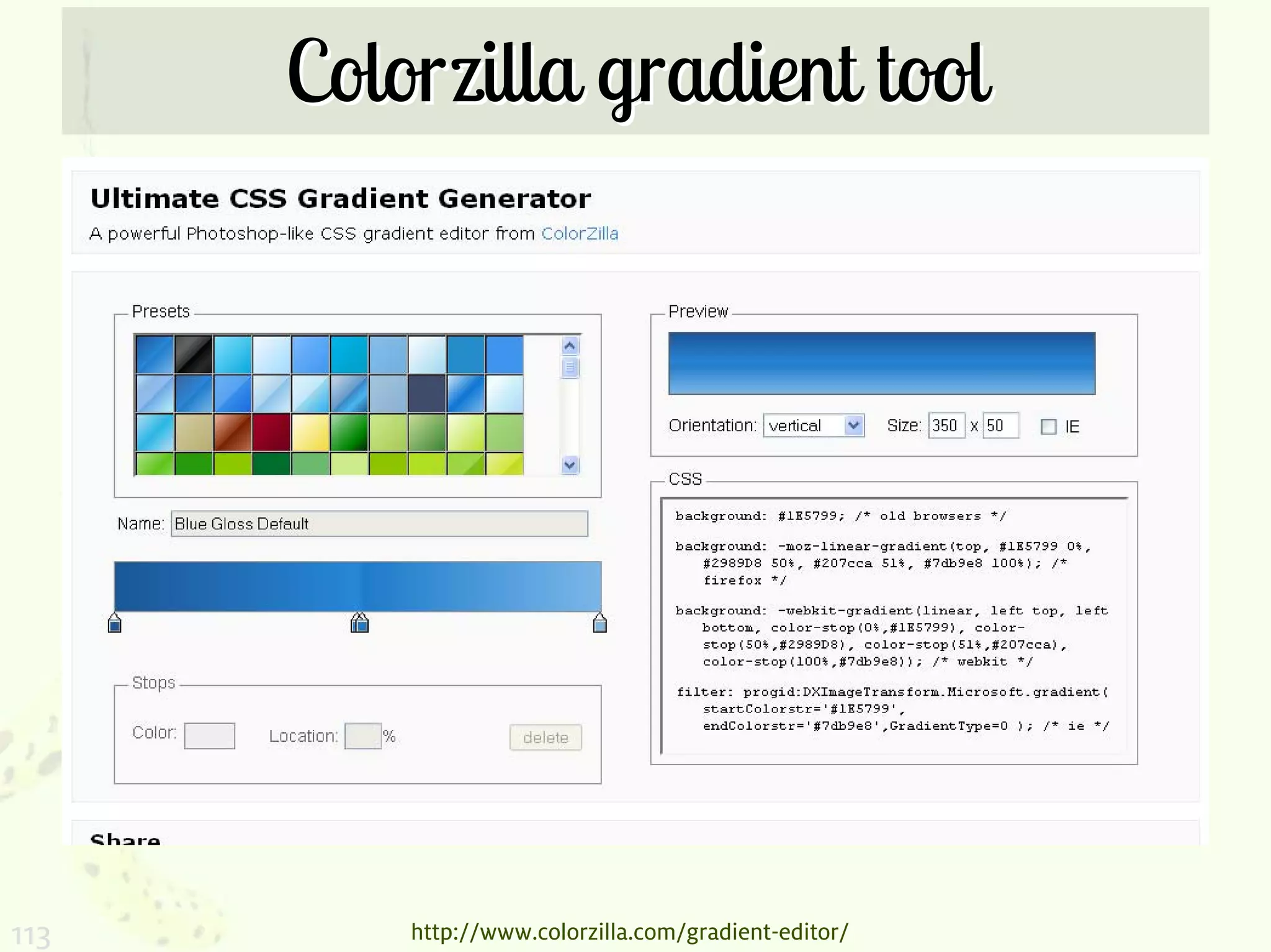 Colorzilla gradient tool

Ultimate CSS Gradient Generator

A powerful Photoshop-like CSS gradient editor from ColorZilla

Presets

Name: Blue Gloss Default

Stops

Color: Location: %  delete

Preview

Orientation: vertical  Size: 350 x 50  IE

CSS

background: #1E5799; /* old browsers */

background: -moz-linear-gradient(top, #1E5799 0%, #2989D8 50%, #207cca 51%, #7db9e8 100%); /* firefox */

background: -webkit-gradient(linear, left top, left bottom, color-stop(0%,#1E5799), color-stop(50%,#2989D8), color-stop(51%,#207cca), color-stop(100%,#7db9e8)); /* webkit */

filter: progid:DXImageTransform.Microsoft.gradient( startColorstr='#1E5799', endColorstr='#7db9e8',GradientType=0 ); /* ie */

Share

113

http://www.colorzilla.com/gradient-editor/